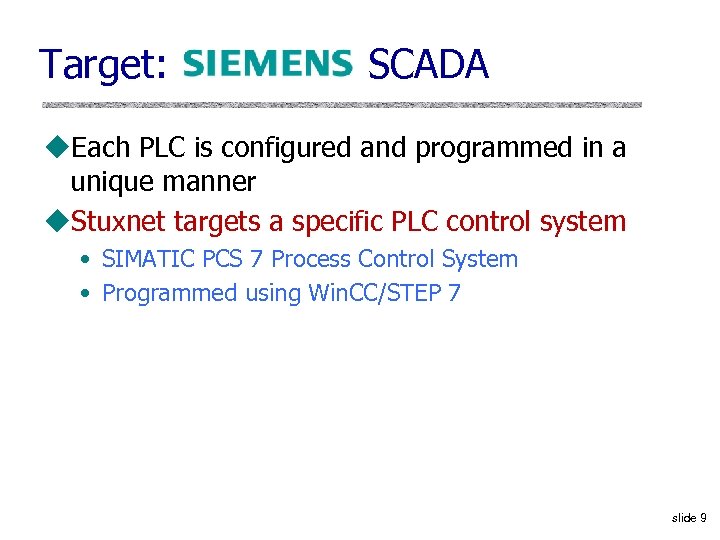 Target: SIEMENS SCADA

◆Each PLC is configured and programmed in a unique manner

◆Stuxnet targets a specific PLC control system

• SIMATIC PCS 7 Process Control System
• Programmed using WinCC/STEP 7

slide 9